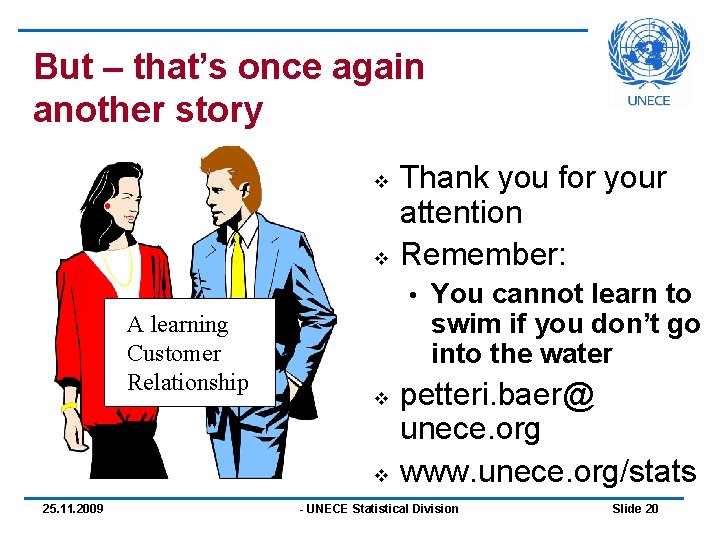 But – that's once again another story

UNECE

A learning Customer Relationship

❖ Thank you for your attention
❖ Remember:
• You cannot learn to swim if you don't go into the water
❖ petteri.baer@ unece.org
❖ www.unece.org/stats

25.11.2009 - UNECE Statistical Division Slide 20